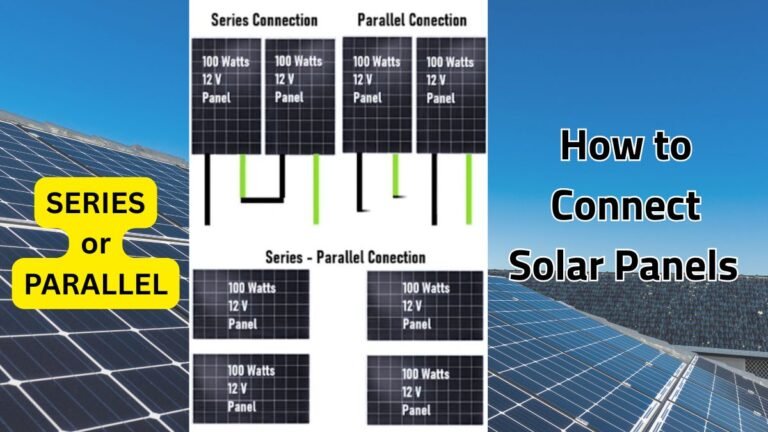 SERIES
or
PARALLEL

Series Connection

100 Watts
12 V
Panel

100 Watts
12 V
Panel

Parallel Conection

100 Watts
12 V
Panel

100 Watts
12 V
Panel

Series - Parallel Conection

100 Watts
12 V
Panel

100 Watts
12 V
Panel

100 Watts
12 V
Panel

100 Watts
12 V
Panel

How to
Connect
Solar Panels